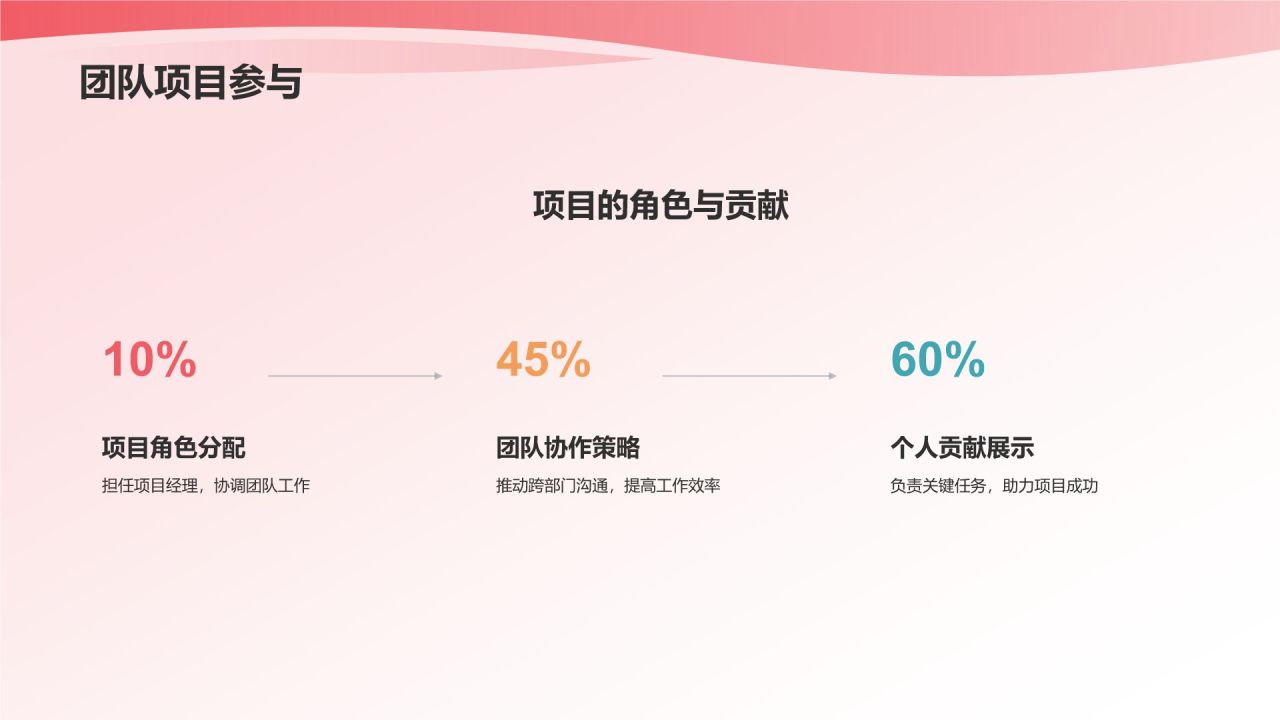 团队项目参与

项目的角色与贡献

10%

项目角色分配

担任项目经理，协调团队工作

45%

团队协作策略

推动跨部门沟通，提高工作效率

60%

个人贡献展示

负责关键任务，助力项目成功